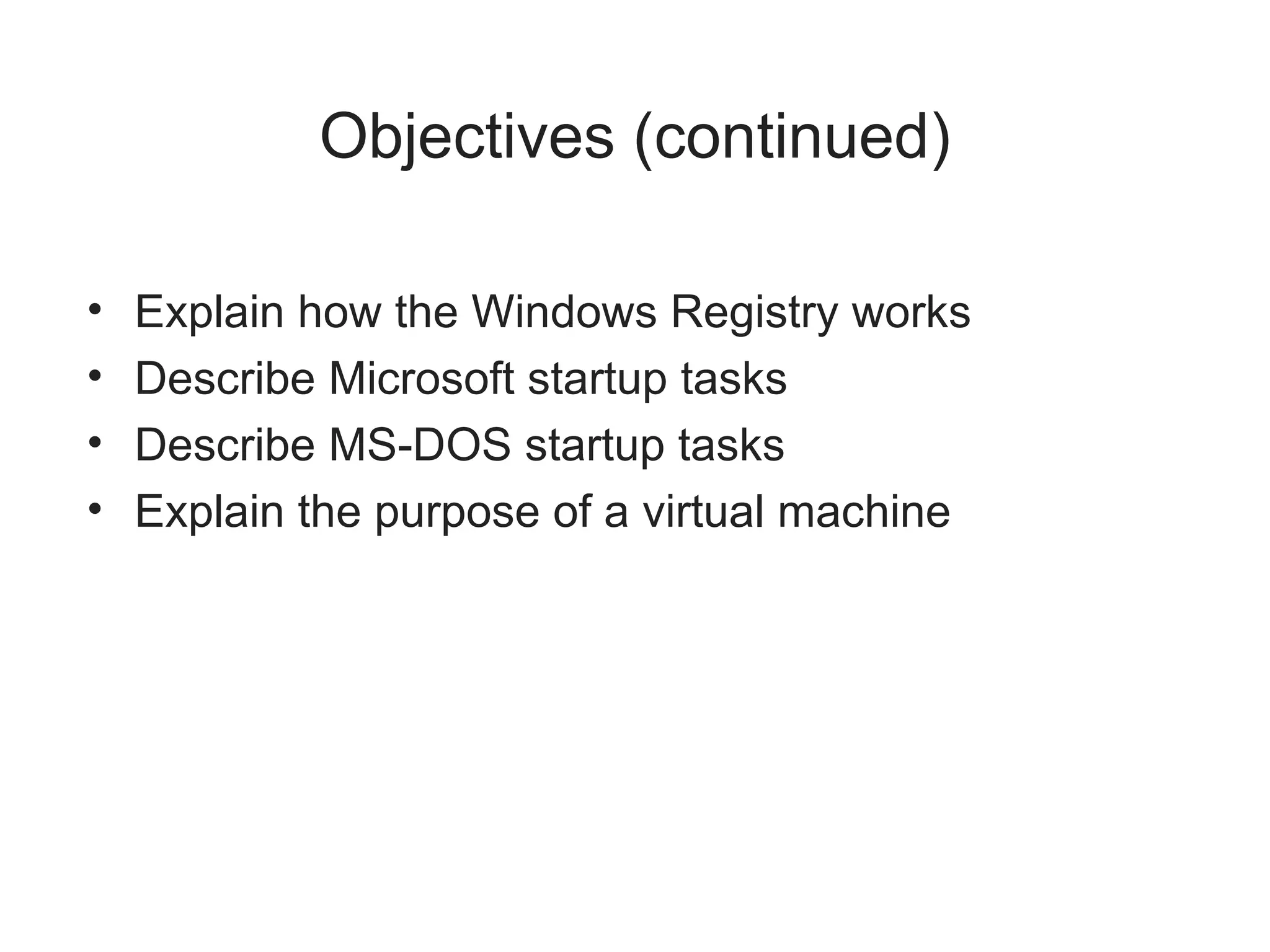 Objectives (continued)

• Explain how the Windows Registry works
• Describe Microsoft startup tasks
• Describe MS-DOS startup tasks
• Explain the purpose of a virtual machine